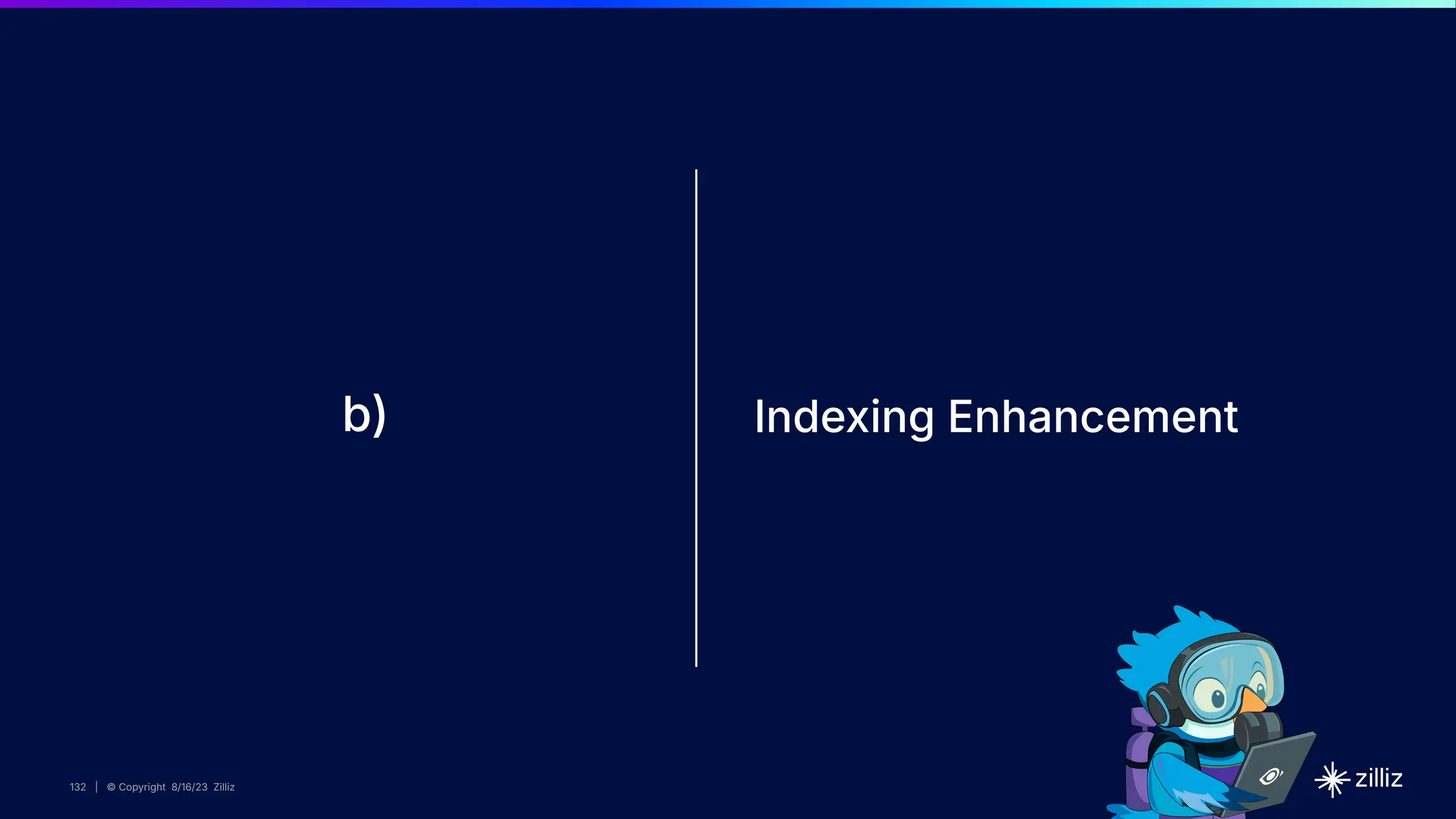 b)

Indexing Enhancement

132 | © Copyright 8/16/23 Zilliz

zilliz